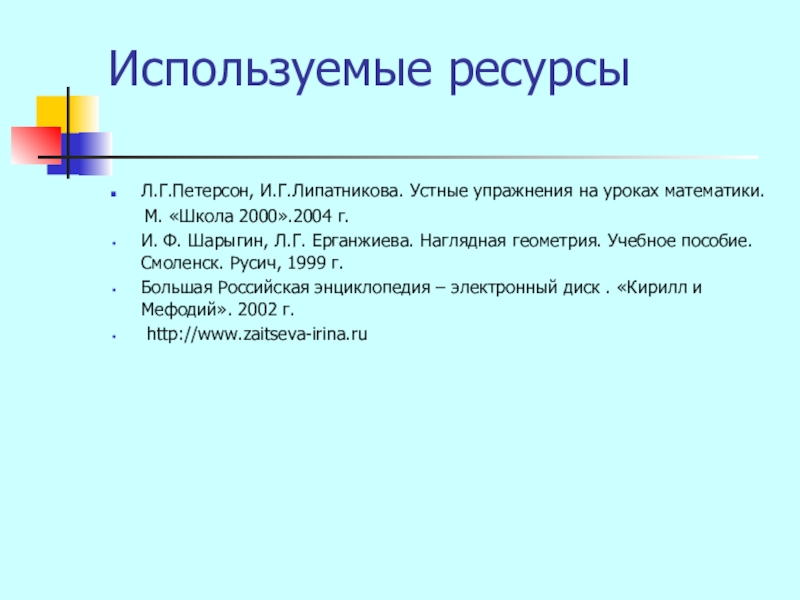 Используемые ресурсы

Л.Г.Петерсон, И.Г.Липатникова. Устные упражнения на уроках математики. М. «Школа 2000».2004 г.

И. Ф. Шарыгин, Л.Г. Ерганжиева. Наглядная геометрия. Учебное пособие. Смоленск. Русич, 1999 г.

Большая Российская энциклопедия – электронный диск . «Кирилл и Мефодий». 2002 г.

http://www.zaitseva-irina.ru